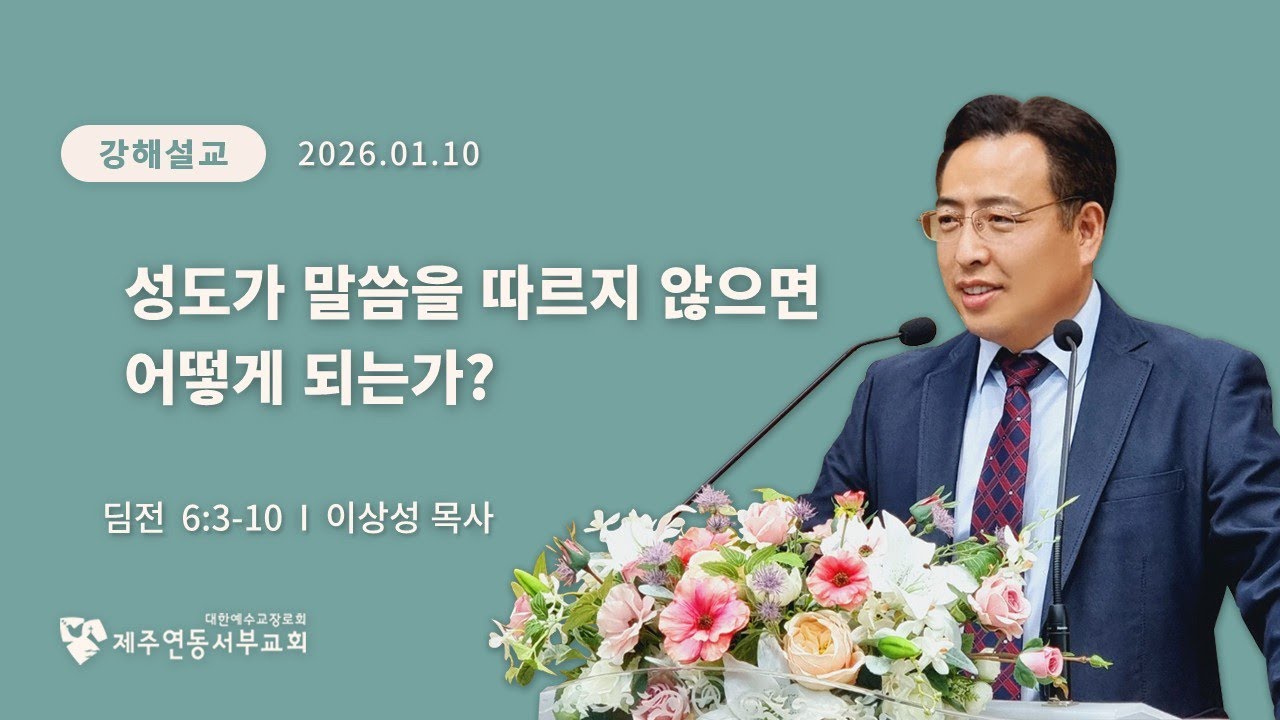 강해설교 2026.01.10

성도가 말씀을 따르지 않으면 어떻게 되는가?

딤전 6:3-10 I 이상성 목사

대한예수교장로회
제주연동서부교회